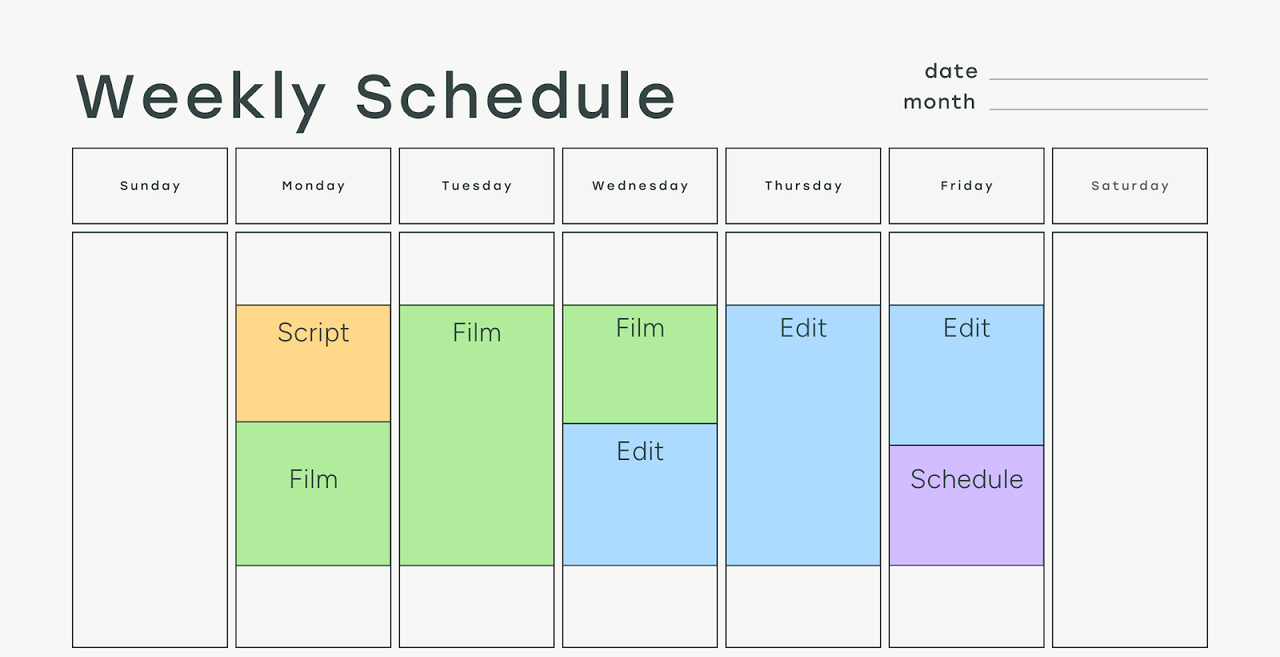 Weekly Schedule

date

month

| Sunday | Monday | Tuesday | Wednesday | Thursday | Friday | Saturday |
|---|---|---|---|---|---|---|
| | Script | Film | Film | Edit | Edit | |
| | Film | | Edit | | Schedule | |